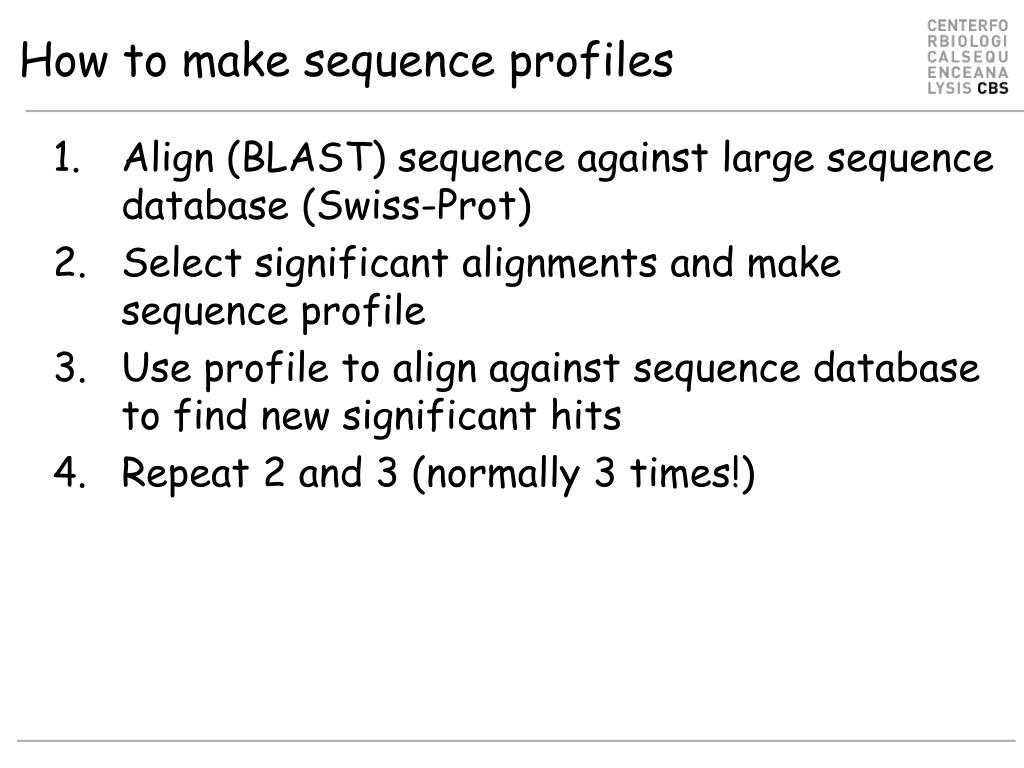 How to make sequence profiles

CENTERFO
RBIOLOGI
CALSEQU
ENCEANA
LYSIS CBS

1. Align (BLAST) sequence against large sequence database (Swiss-Prot)
2. Select significant alignments and make sequence profile
3. Use profile to align against sequence database to find new significant hits
4. Repeat 2 and 3 (normally 3 times!)